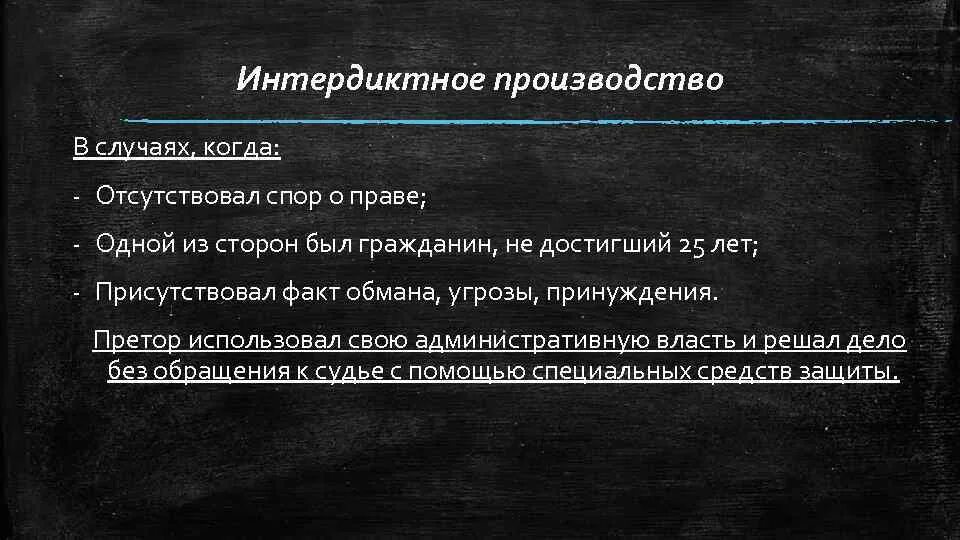 Интердиктное производство

В случаях, когда:

- Отсутствовал спор о праве;

- Одной из сторон был гражданин, не достигший 25 лет;

- Присутствовал факт обмана, угрозы, принуждения.

Претор использовал свою административную власть и решал дело без обращения к судье с помощью специальных средств защиты.